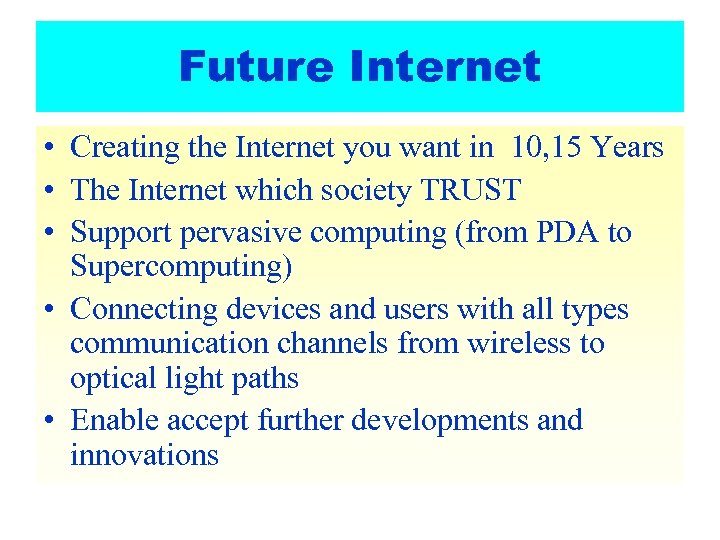 Future Internet

• Creating the Internet you want in 10,15 Years
• The Internet which society TRUST
• Support pervasive computing (from PDA to Supercomputing)
• Connecting devices and users with all types communication channels from wireless to optical light paths
• Enable accept further developments and innovations